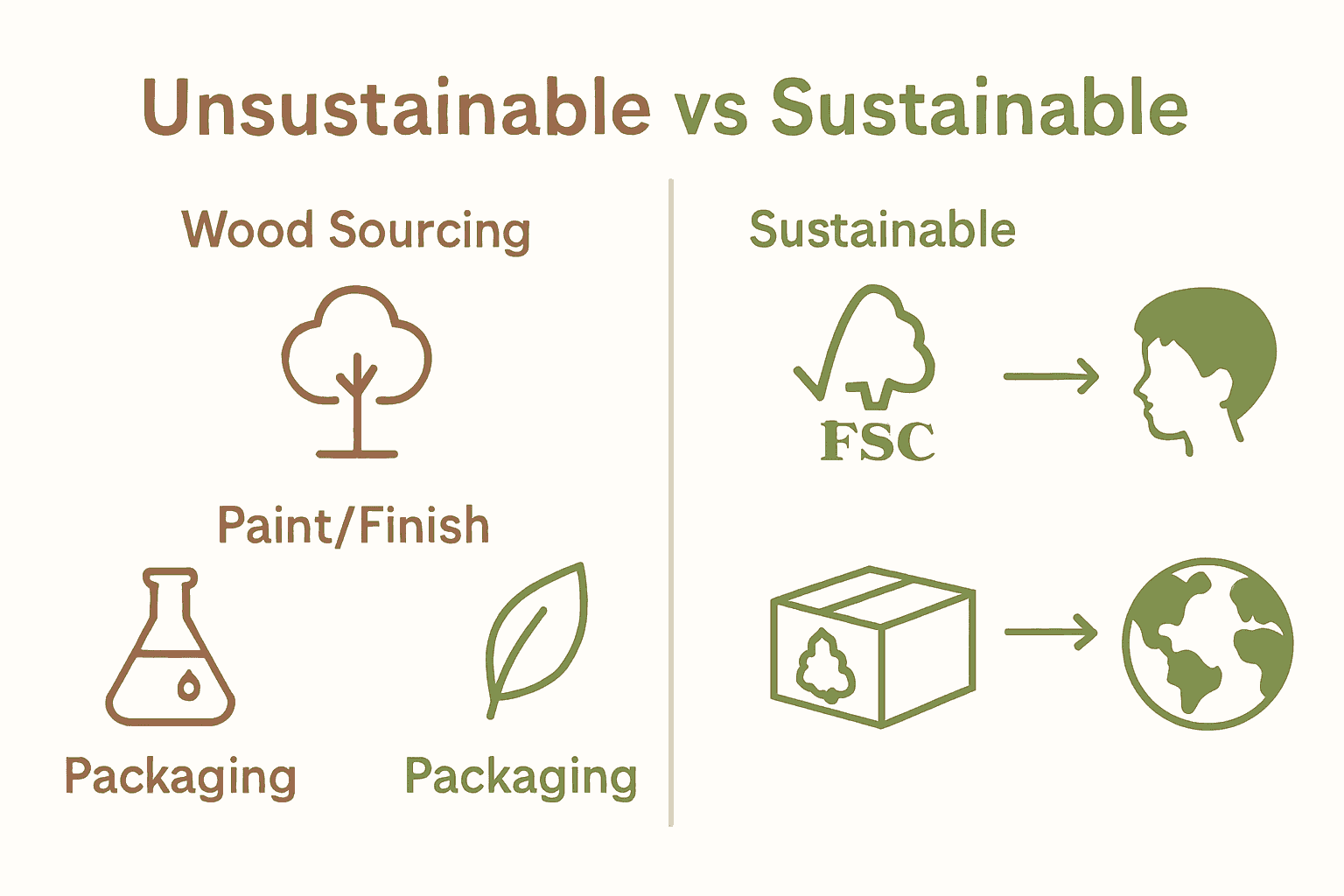 Unsustainable vs Sustainable

Wood Sourcing

Paint/Finish

Packaging

Packaging

Sustainable

FSC